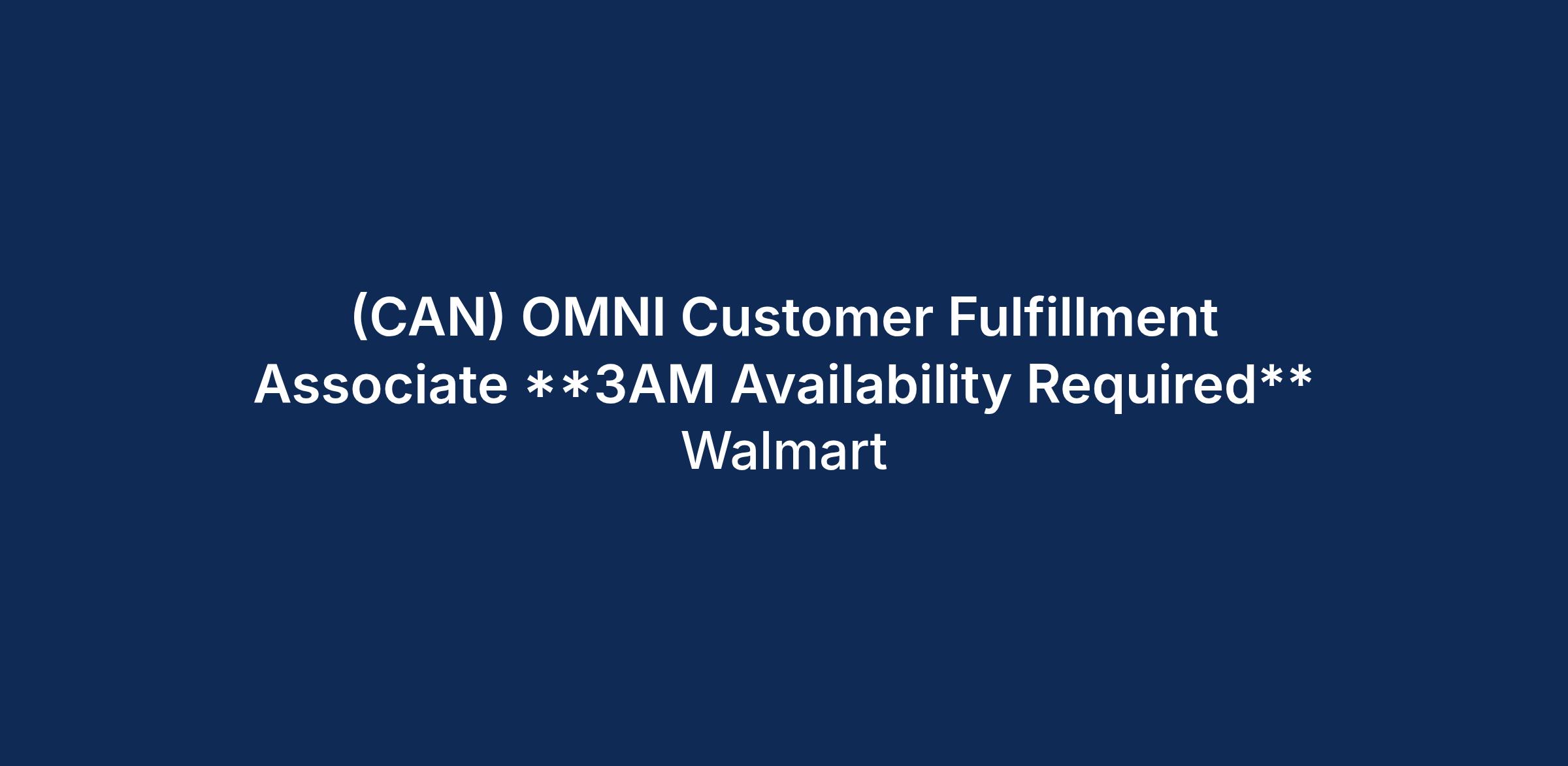 (CAN) OMNI Customer Fulfillment Associate **3AM Availability Required**

Walmart